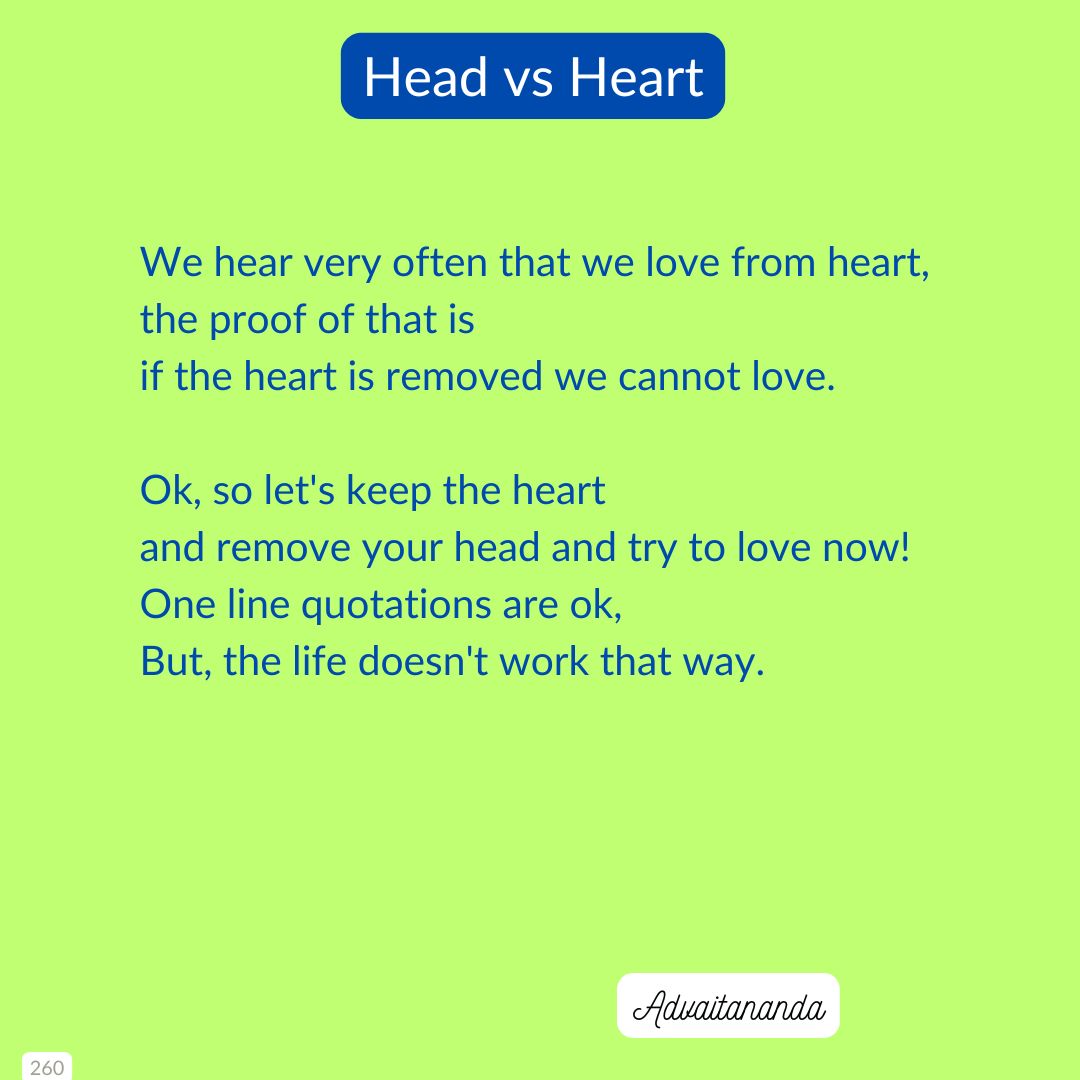 Head vs Heart

We hear very often that we love from heart,
the proof of that is
if the heart is removed we cannot love.

Ok, so let's keep the heart
and remove your head and try to love now!
One line quotations are ok,
But, the life doesn't work that way.

Advaitananda

260